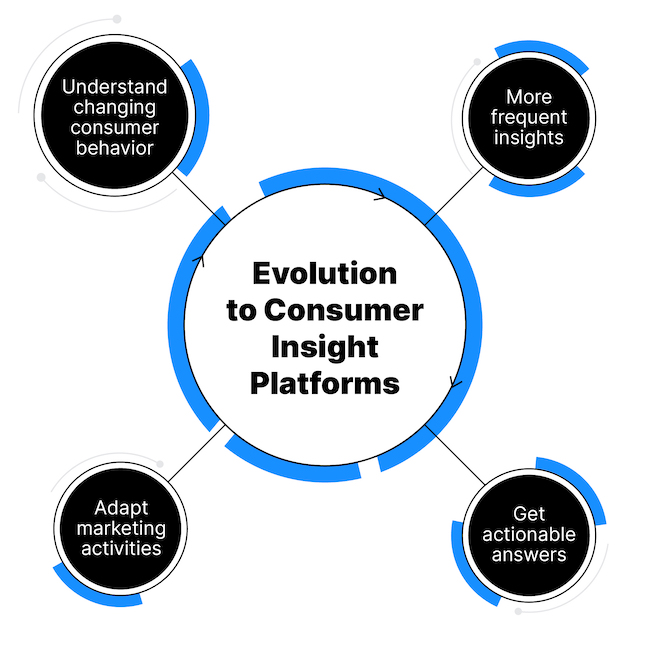 Understand changing consumer behavior

More frequent insights

Evolution to Consumer Insight Platforms

Adapt marketing activities

Get actionable answers